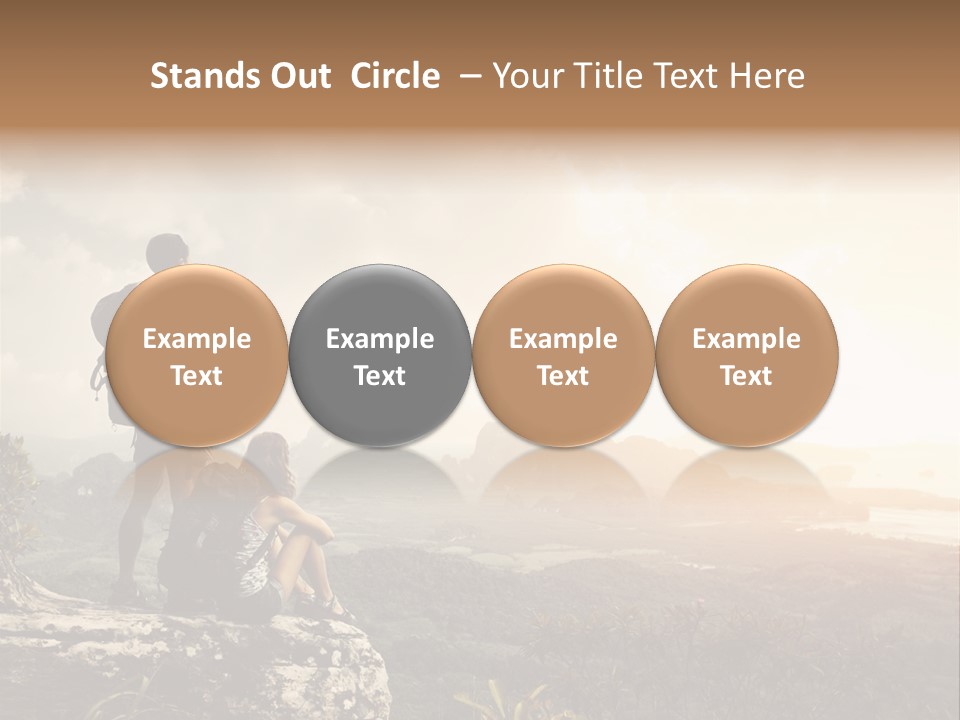 Stands Out Circle – Your Title Text Here

Example Text

Example Text

Example Text

Example Text